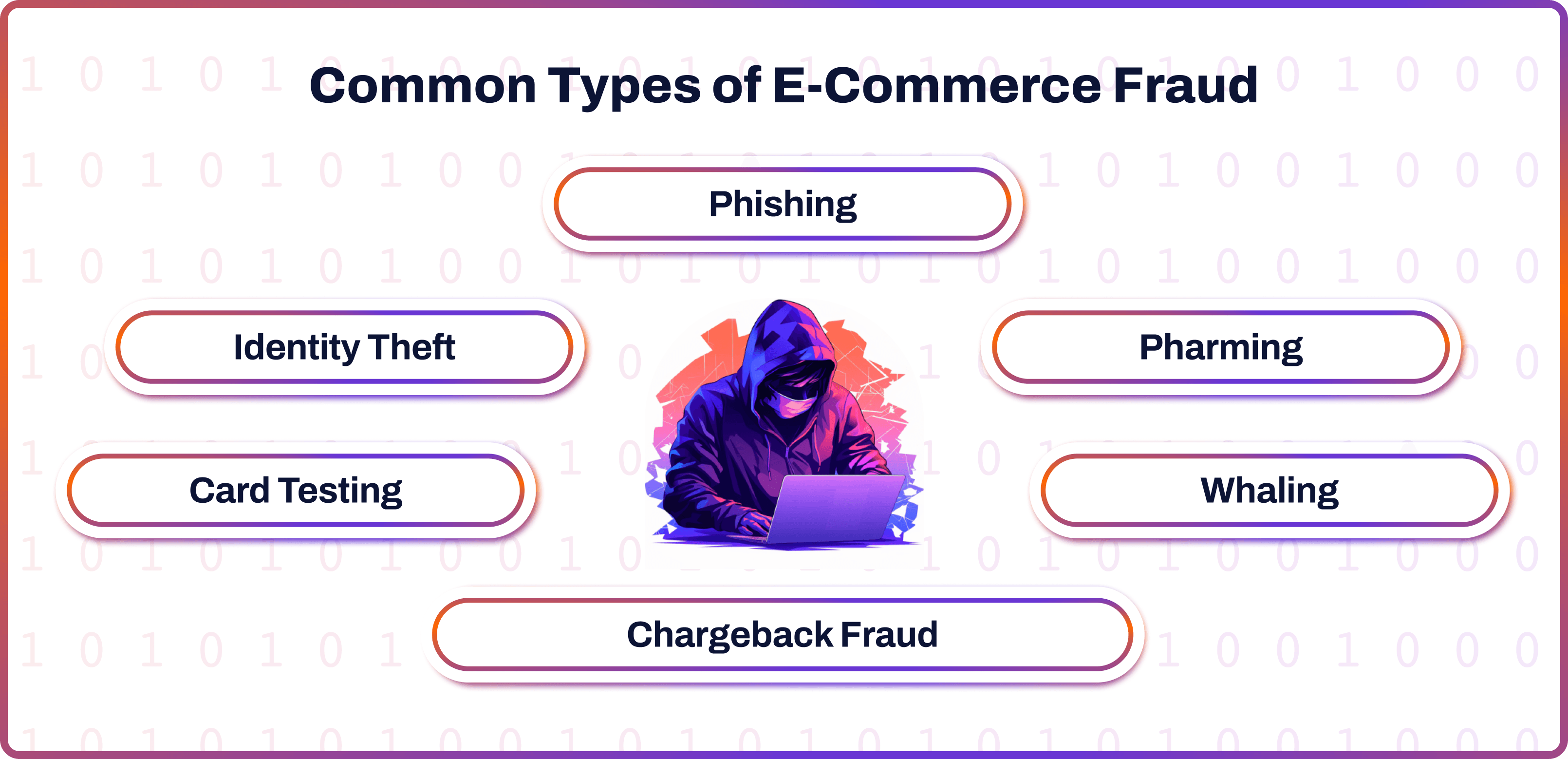 Common Types of E-Commerce Fraud

Phishing

Identity Theft

Pharming

Card Testing

Whaling

Chargeback Fraud